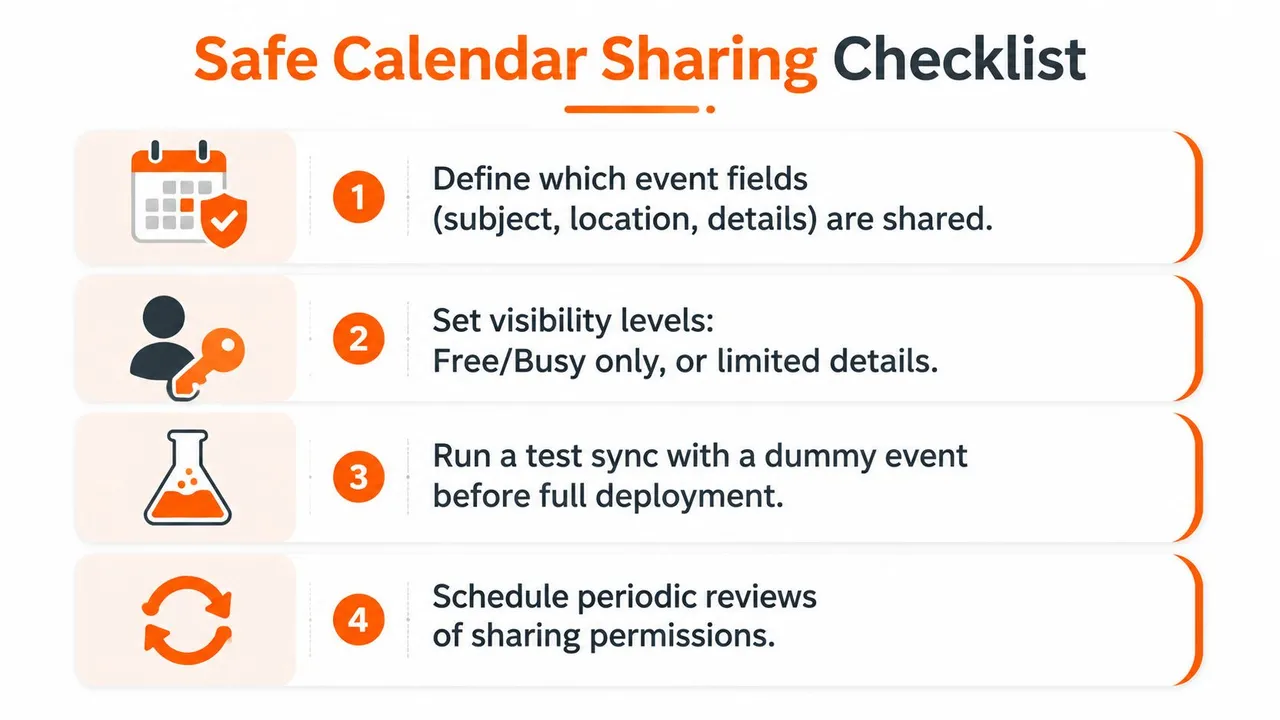 Safe Calendar Sharing Checklist

1 Define which event fields (subject, location, details) are shared.

2 Set visibility levels: Free/Busy only, or limited details.

3 Run a test sync with a dummy event before full deployment.

4 Schedule periodic reviews of sharing permissions.